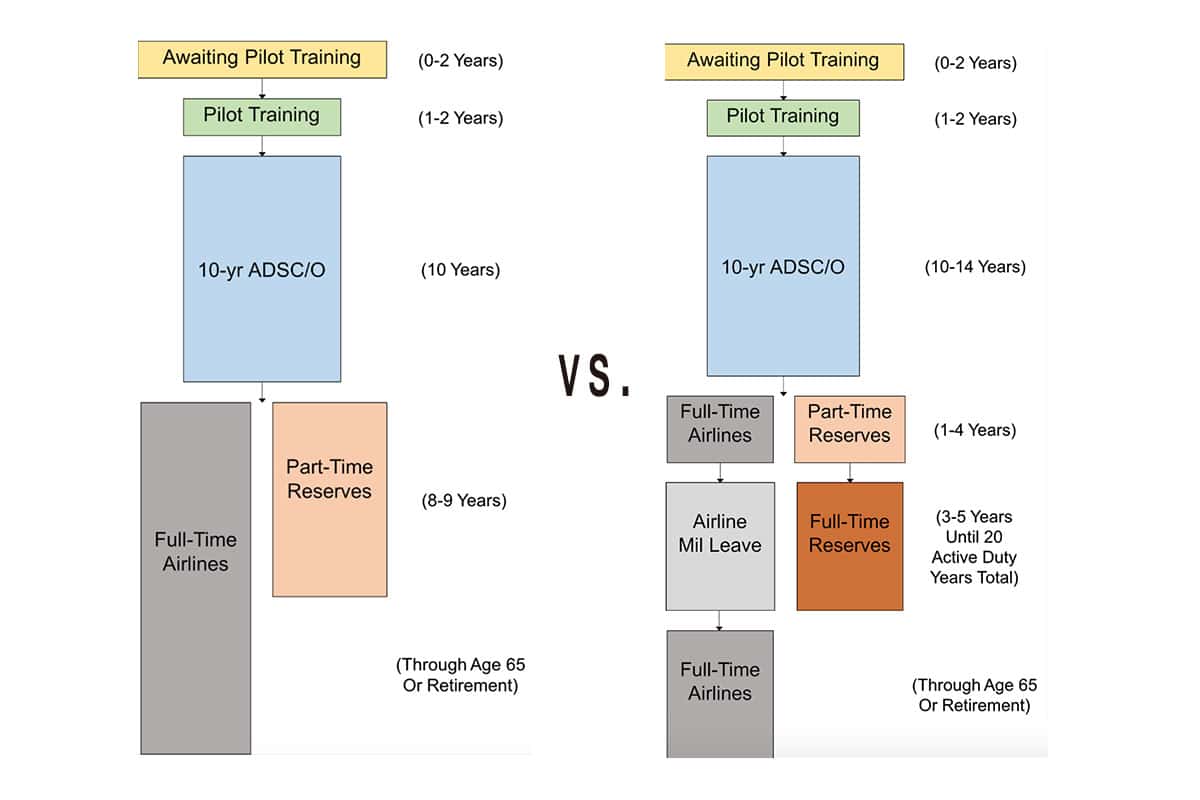 Awaiting Pilot Training (0-2 Years)

Pilot Training (1-2 Years)

10-yr ADSC/O (10 Years)

Full-Time Airlines

Part-Time Reserves (8-9 Years)

(Through Age 65 Or Retirement)

VS.

Awaiting Pilot Training (0-2 Years)

Pilot Training (1-2 Years)

10-yr ADSC/O (10-14 Years)

Full-Time Airlines

Part-Time Reserves (1-4 Years)

Airline Mil Leave

Full-Time Reserves (3-5 Years Until 20 Active Duty Years Total)

Full-Time Airlines

(Through Age 65 Or Retirement)